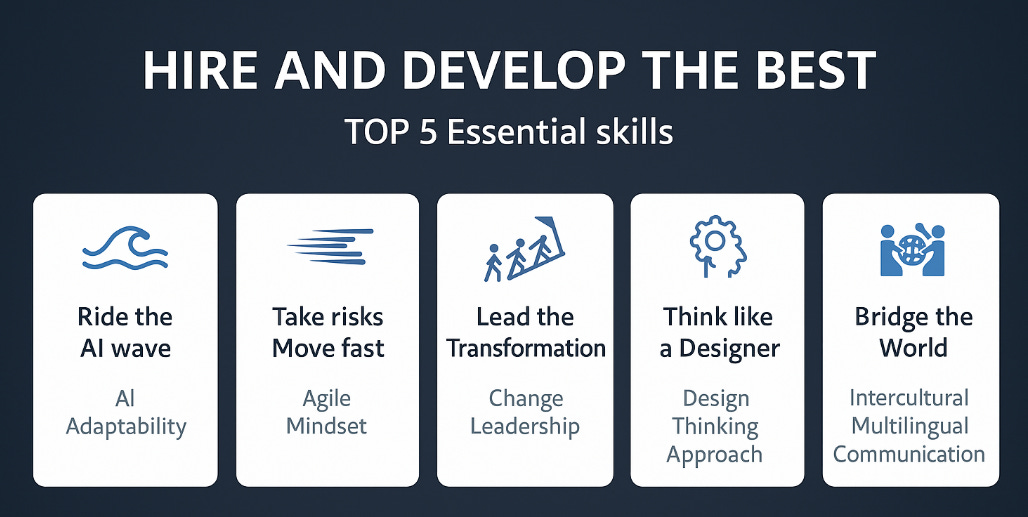 HIRE AND DEVELOP THE BEST

TOP 5 Essential skills

Ride the AI wave

AI Adaptability

Take risks Move fast

Agile Mindset

Lead the Transformation

Change Leadership

Think like a Designer

Design Thinking Approach

Bridge the World

Intercultural Multilingual Communication